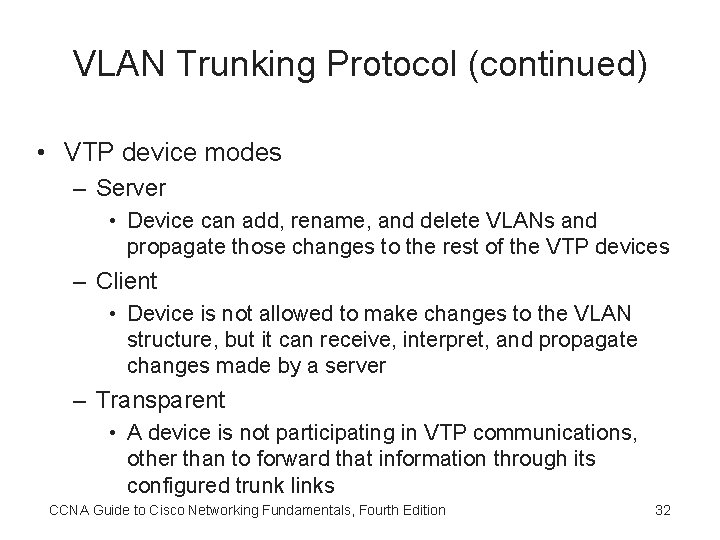 VLAN Trunking Protocol (continued)

• VTP device modes
– Server
• Device can add, rename, and delete VLANs and propagate those changes to the rest of the VTP devices
– Client
• Device is not allowed to make changes to the VLAN structure, but it can receive, interpret, and propagate changes made by a server
– Transparent
• A device is not participating in VTP communications, other than to forward that information through its configured trunk links

CCNA Guide to Cisco Networking Fundamentals, Fourth Edition

32